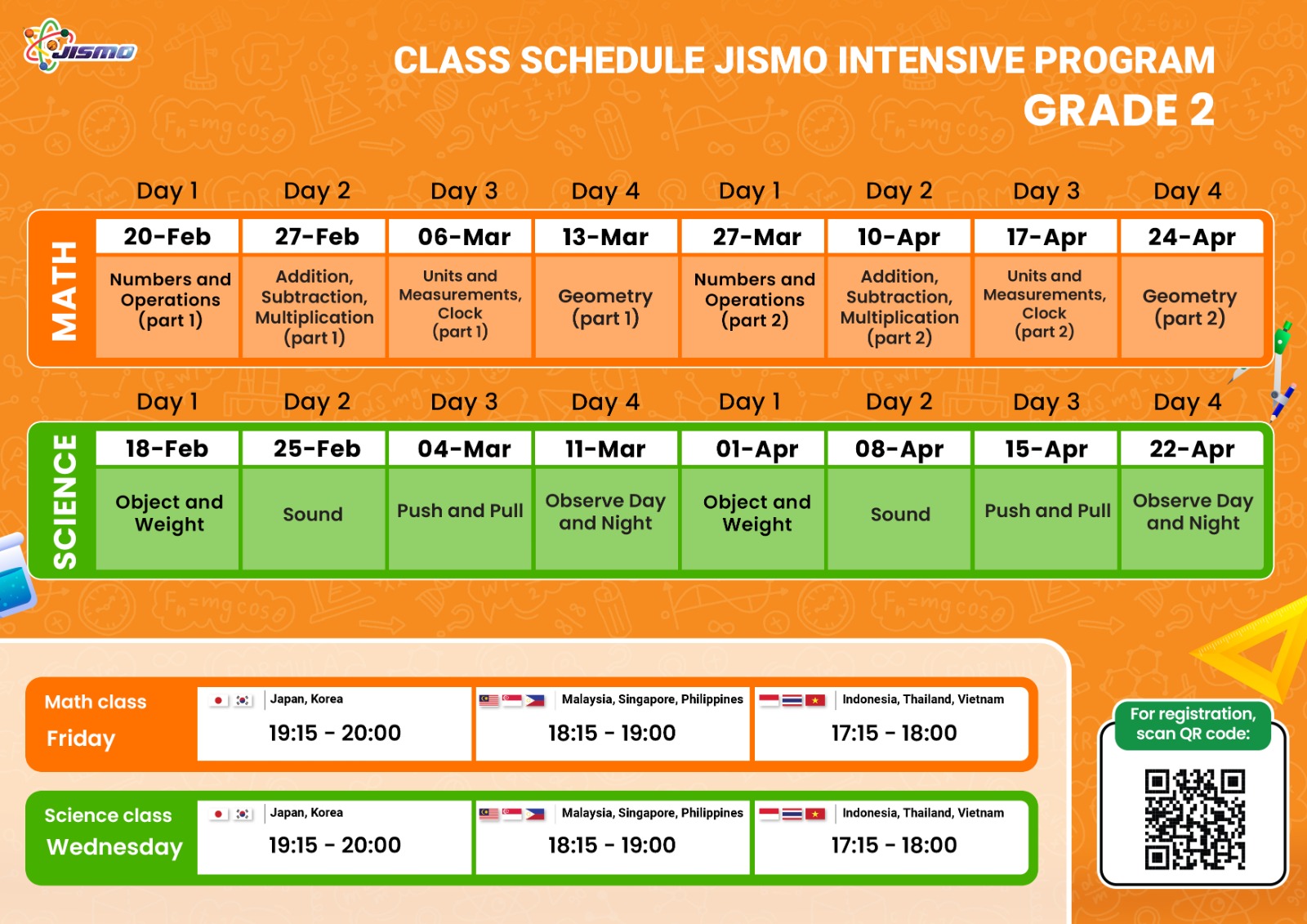 JISMO

CLASS SCHEDULE JISMO INTENSIVE PROGRAM
GRADE 2

MATH

| Day 1 | Day 2 | Day 3 | Day 4 | Day 1 | Day 2 | Day 3 | Day 4 |
|---|---|---|---|---|---|---|---|
| 20-Feb | 27-Feb | 06-Mar | 13-Mar | 27-Mar | 10-Apr | 17-Apr | 24-Apr |
| Numbers and Operations (part 1) | Addition, Subtraction, Multiplication (part 1) | Units and Measurements, Clock (part 1) | Geometry (part 1) | Numbers and Operations (part 2) | Addition, Subtraction, Multiplication (part 2) | Units and Measurements, Clock (part 2) | Geometry (part 2) |

SCIENCE

| Day 1 | Day 2 | Day 3 | Day 4 | Day 1 | Day 2 | Day 3 | Day 4 |
|---|---|---|---|---|---|---|---|
| 18-Feb | 25-Feb | 04-Mar | 11-Mar | 01-Apr | 08-Apr | 15-Apr | 22-Apr |
| Object and Weight | Sound | Push and Pull | Observe Day and Night | Object and Weight | Sound | Push and Pull | Observe Day and Night |

| Math class Friday | Japan, Korea 19:15 - 20:00 | Malaysia, Singapore, Philippines 18:15 - 19:00 | Indonesia, Thailand, Vietnam 17:15 - 18:00 |
|---|---|---|---|
| Science class Wednesday | Japan, Korea 19:15 - 20:00 | Malaysia, Singapore, Philippines 18:15 - 19:00 | Indonesia, Thailand, Vietnam 17:15 - 18:00 |

For registration, scan QR code: